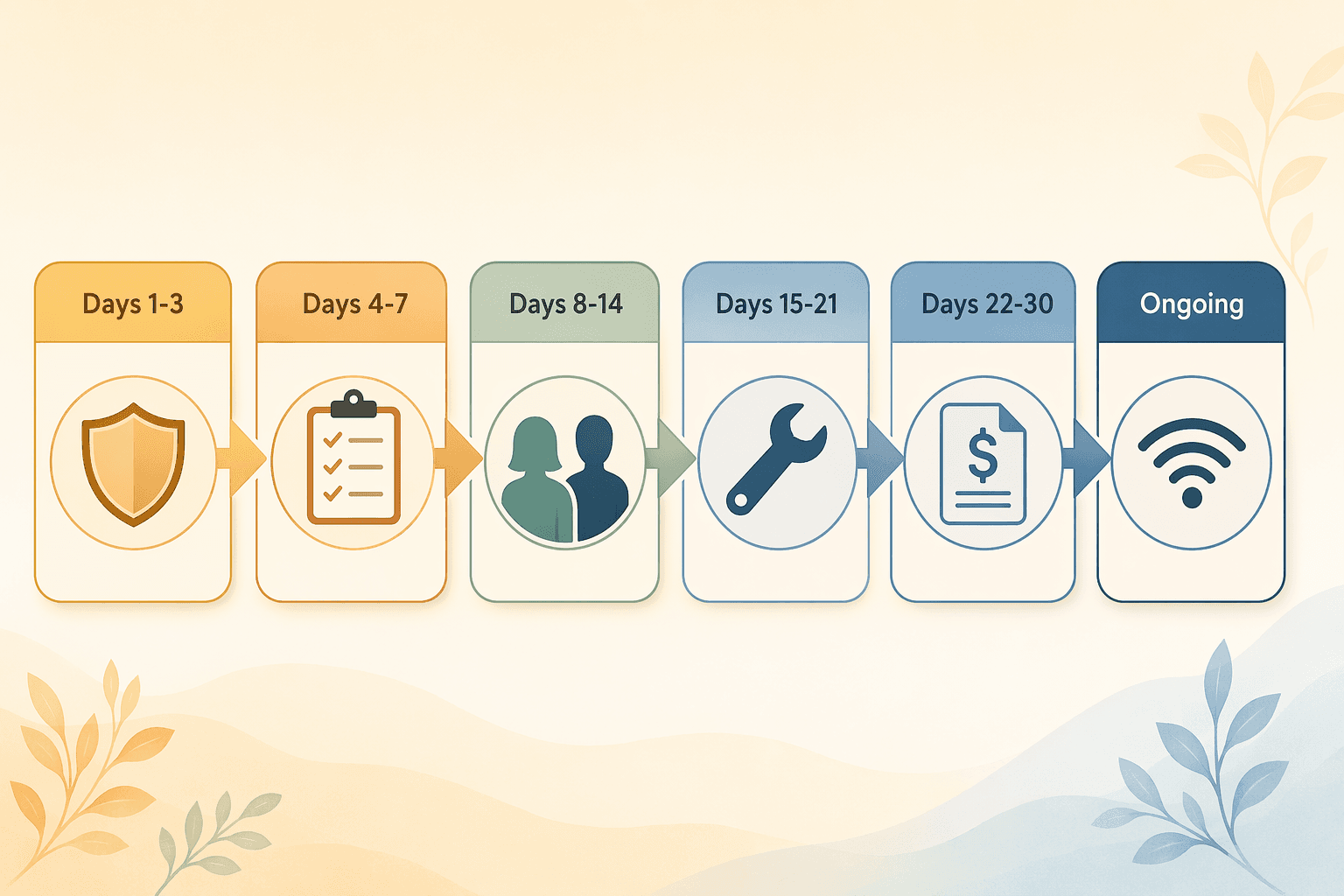 Days 1-3
Days 4-7
Days 8-14
Days 15-21
Days 22-30
Ongoing
$